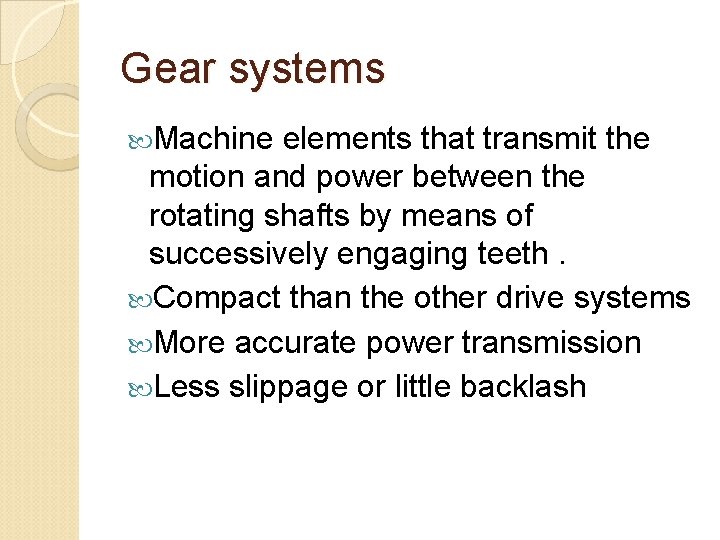 Gear systems

Machine elements that transmit the motion and power between the rotating shafts by means of successively engaging teeth .

Compact than the other drive systems

More accurate power transmission

Less slippage or little backlash